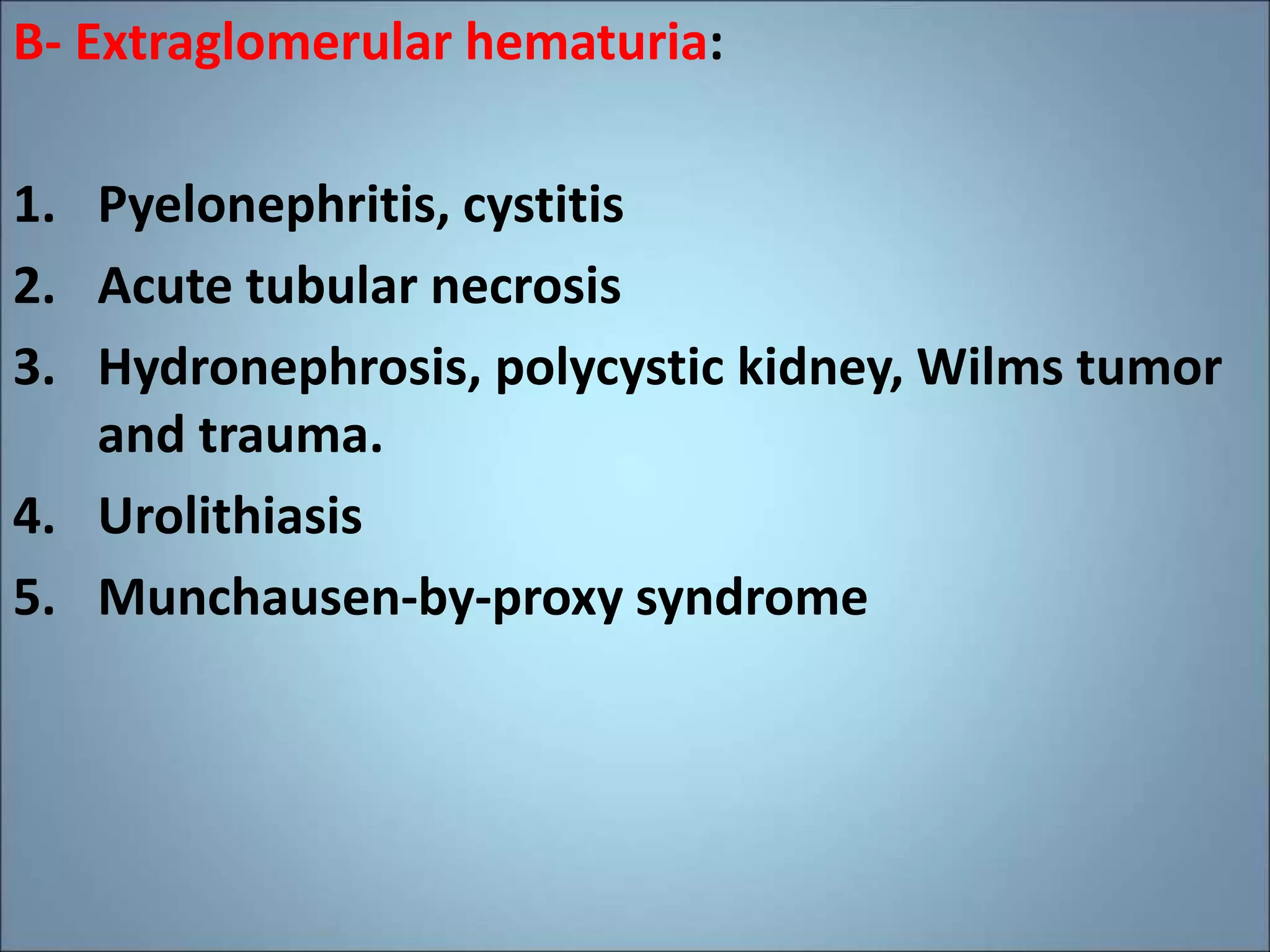 B- Extraglomerular hematuria:

1. Pyelonephritis, cystitis
2. Acute tubular necrosis
3. Hydronephrosis, polycystic kidney, Wilms tumor and trauma.
4. Urolithiasis
5. Munchausen-by-proxy syndrome